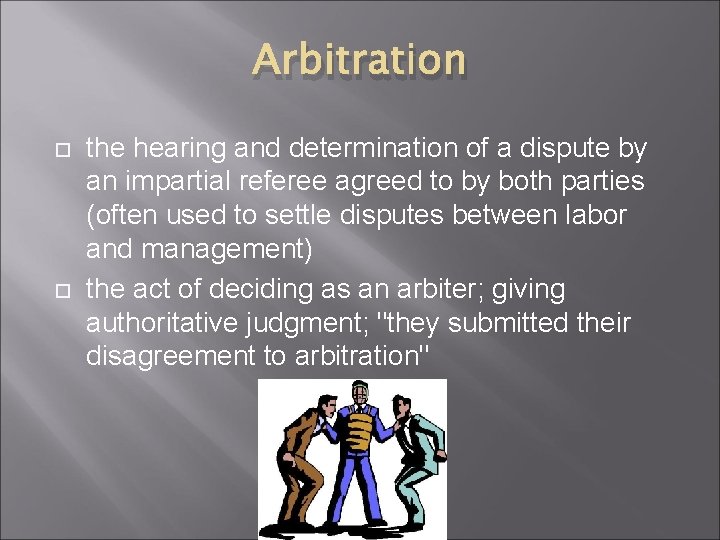 Arbitration

□ the hearing and determination of a dispute by an impartial referee agreed to by both parties (often used to settle disputes between labor and management)

□ the act of deciding as an arbiter; giving authoritative judgment; "they submitted their disagreement to arbitration"